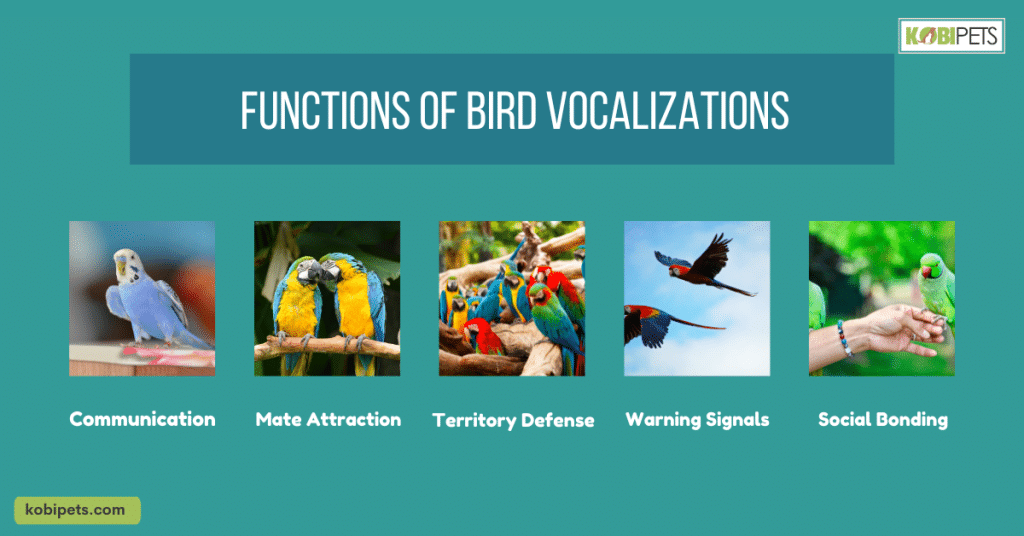 KOBIPETS

FUNCTIONS OF BIRD VOCALIZATIONS

Communication

Mate Attraction

Territory Defense

Warning Signals

Social Bonding

kobipets.com